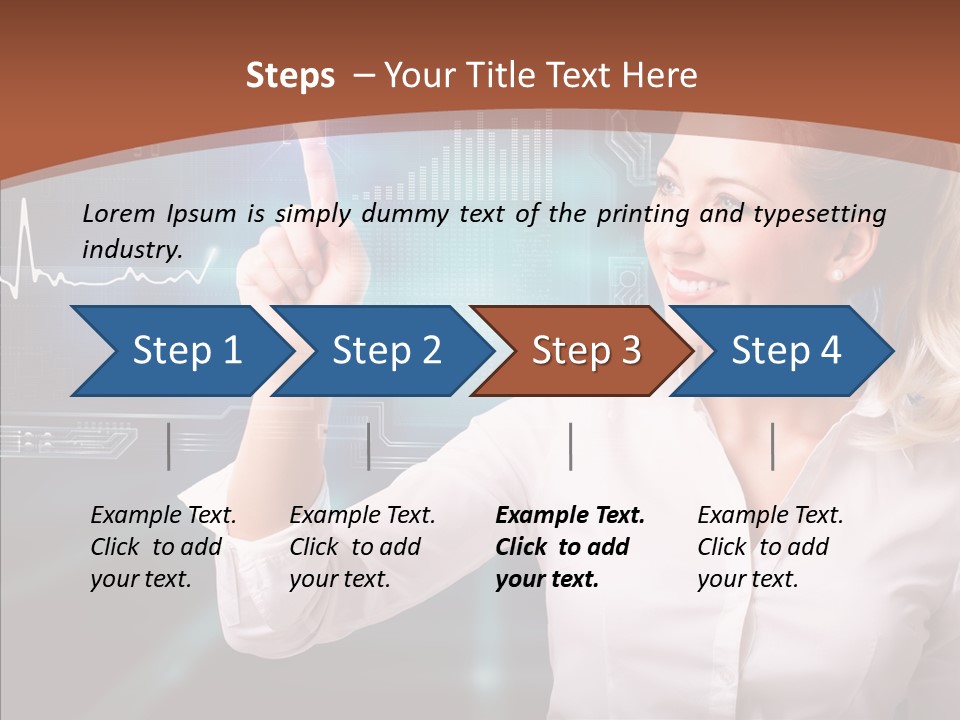 Steps – Your Title Text Here

Lorem Ipsum is simply dummy text of the printing and typesetting industry.

Step 1

Step 2

Step 3

Step 4

Example Text. Click to add your text.

Example Text. Click to add your text.

Example Text. Click to add your text.

Example Text. Click to add your text.